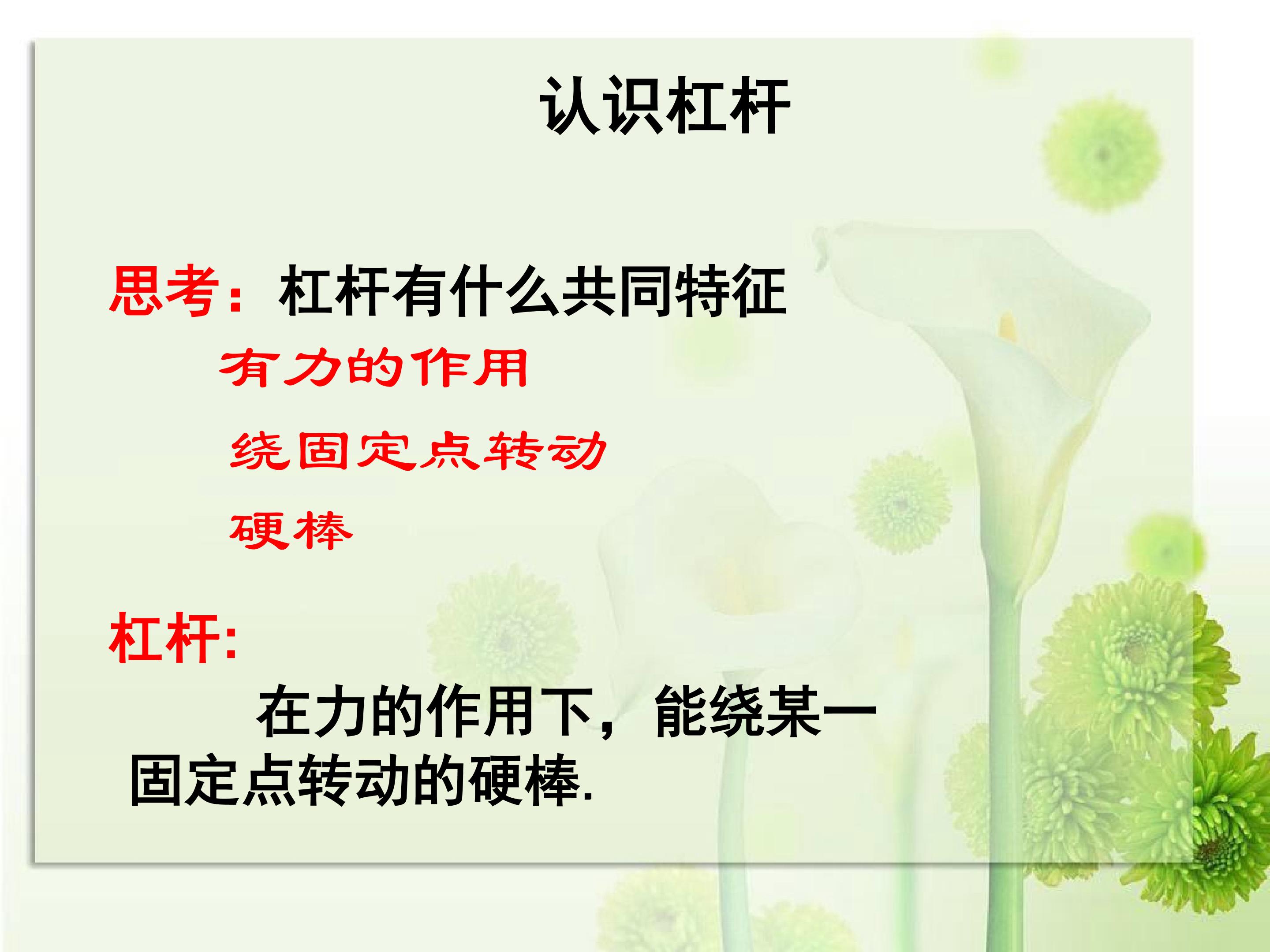 认识杠杆

思考：杠杆有什么共同特征

有力的作用

绕固定点转动

硬棒

杠杆:

在力的作用下，能绕某一固定点转动的硬棒.